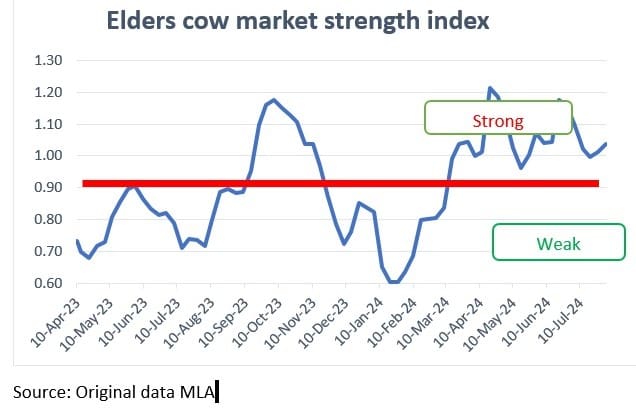 Elders cow market strength index

1.30
1.20
1.10
1.00
0.90
0.80
0.70
0.60

Strong

Weak

10-Apr-23
10-May-23
10-Jun-23
10-Jul-23
10-Aug-23
10-Sep-23
10-Oct-23
10-Nov-23
10-Dec-23
10-Jan-24
10-Feb-24
10-Mar-24
10-Apr-24
10-May-24
10-Jun-24
10-Jul-24

Source: Original data MLA